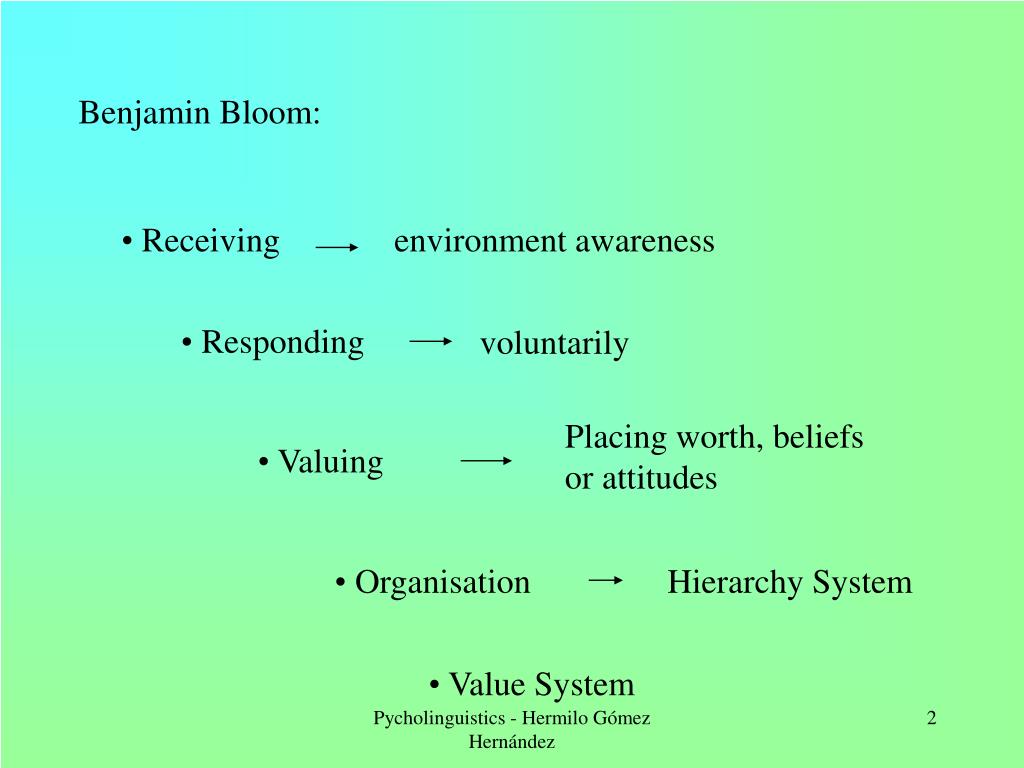 Benjamin Bloom:

• Receiving → environment awareness

• Responding → voluntarily

• Valuing → Placing worth, beliefs or attitudes

• Organisation → Hierarchy System

• Value System

Pycholinguistics - Hermilo Gómez Hernández

2